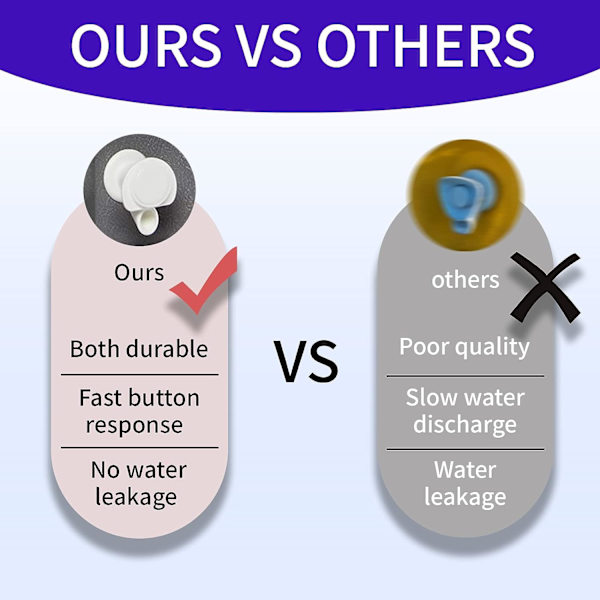 OURS VS OTHERS

Ours

Both durable

Fast button response

No water leakage

VS

others

Poor quality

Slow water discharge

Water leakage